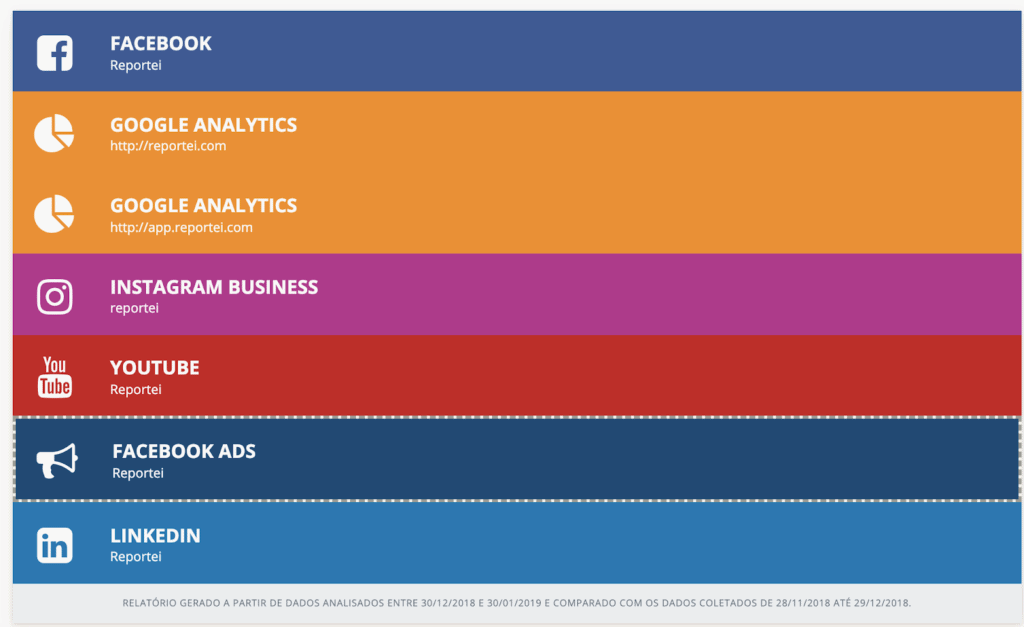 FACEBOOK
Reportei

GOOGLE ANALYTICS
http://reportei.com

GOOGLE ANALYTICS
http://app.reportei.com

INSTAGRAM BUSINESS
reportei

You Tube

YOUTUBE
Reportei

FACEBOOK ADS
Reportei

in

LINKEDIN
Reportei

RELATÓRIO GERADO A PARTIR DE DADOS ANALISADOS ENTRE 30/12/2018 E 30/01/2019 E COMPARADO COM OS DADOS COLETADOS DE 28/11/2018 ATÉ 29/12/2018.